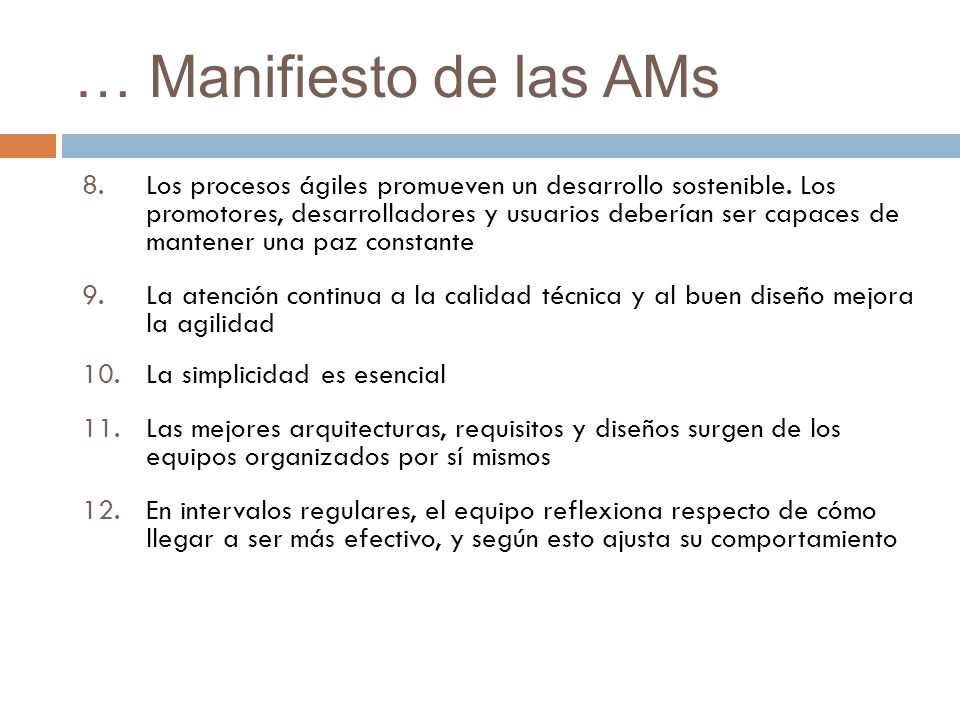 … Manifiesto de las AMs

8. Los procesos ágiles promueven un desarrollo sostenible. Los promotores, desarrolladores y usuarios deberían ser capaces de mantener una paz constante

9. La atención continua a la calidad técnica y al buen diseño mejora la agilidad

10. La simplicidad es esencial

11. Las mejores arquitecturas, requisitos y diseños surgen de los equipos organizados por sí mismos

12. En intervalos regulares, el equipo reflexiona respecto de cómo llegar a ser más efectivo, y según esto ajusta su comportamiento